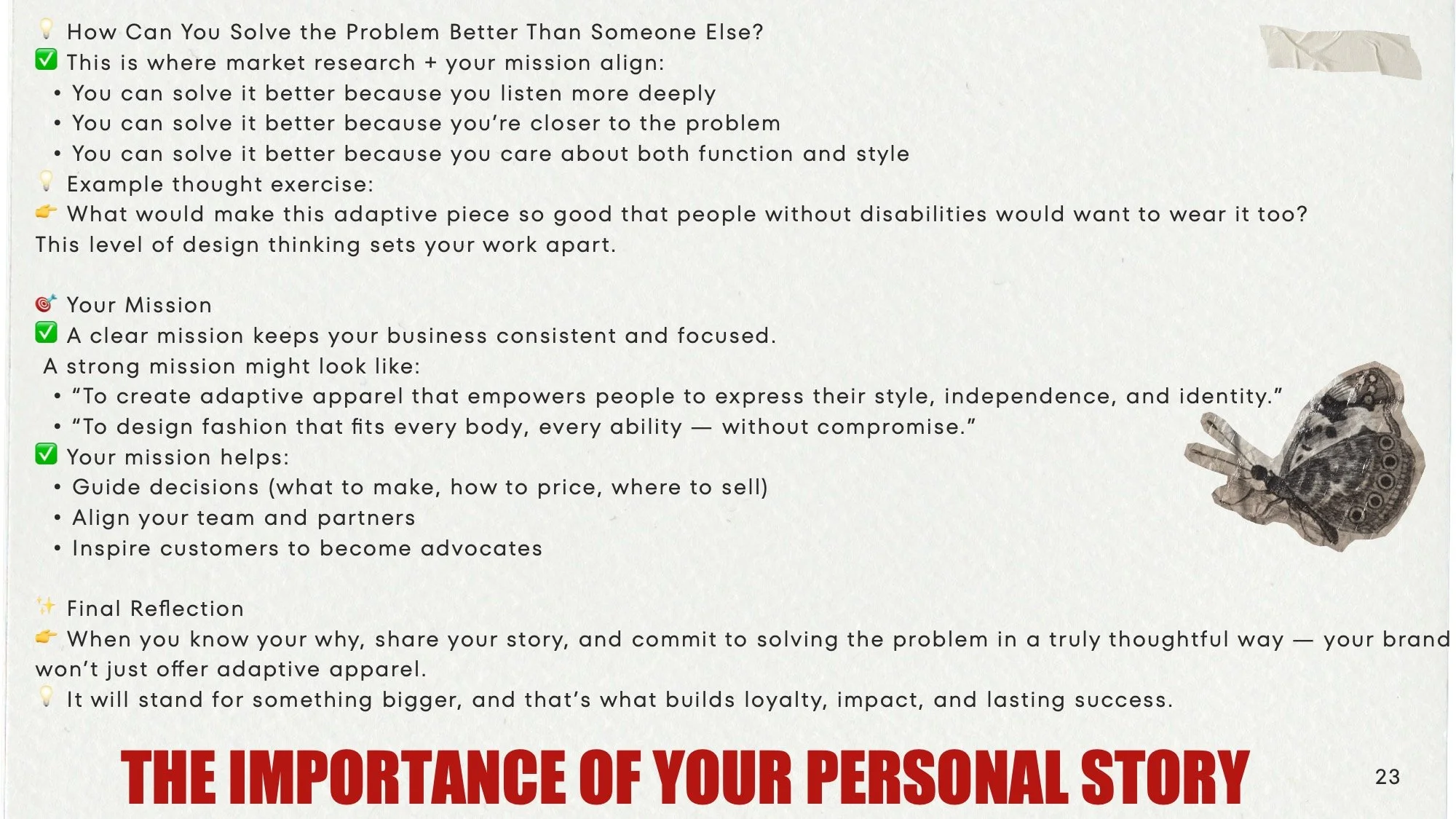 💡 How Can You Solve the Problem Better Than Someone Else?
✅ This is where market research + your mission align:
• You can solve it better because you listen more deeply
• You can solve it better because you're closer to the problem
• You can solve it better because you care about both function and style
💡 Example thought exercise:
👉 What would make this adaptive piece so good that people without disabilities would want to wear it too?
This level of design thinking sets your work apart.

🎯 Your Mission
✅ A clear mission keeps your business consistent and focused.
A strong mission might look like:
• "To create adaptive apparel that empowers people to express their style, independence, and identity."
• "To design fashion that fits every body, every ability — without compromise."
✅ Your mission helps:
• Guide decisions (what to make, how to price, where to sell)
• Align your team and partners
• Inspire customers to become advocates

✨ Final Reflection
👉 When you know your why, share your story, and commit to solving the problem in a truly thoughtful way — your brand won't just offer adaptive apparel.
💡 It will stand for something bigger, and that's what builds loyalty, impact, and lasting success.

THE IMPORTANCE OF YOUR PERSONAL STORY

23